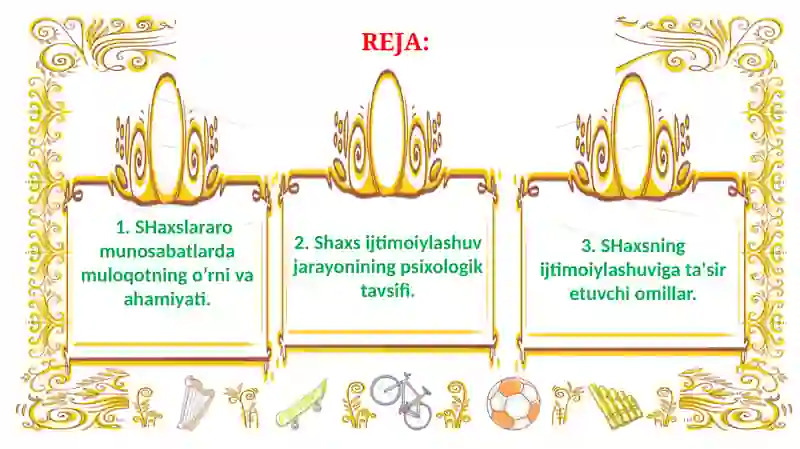 REJA:

1. SHaxslararo munosabatlarda muloqotning o'rni va ahamiyati.

2. Shaxs ijtimoiylashuv jarayonining psixologik tavsifi.

3. SHaxsning ijtimoiylashuviga ta'sir etuvchi omillar.